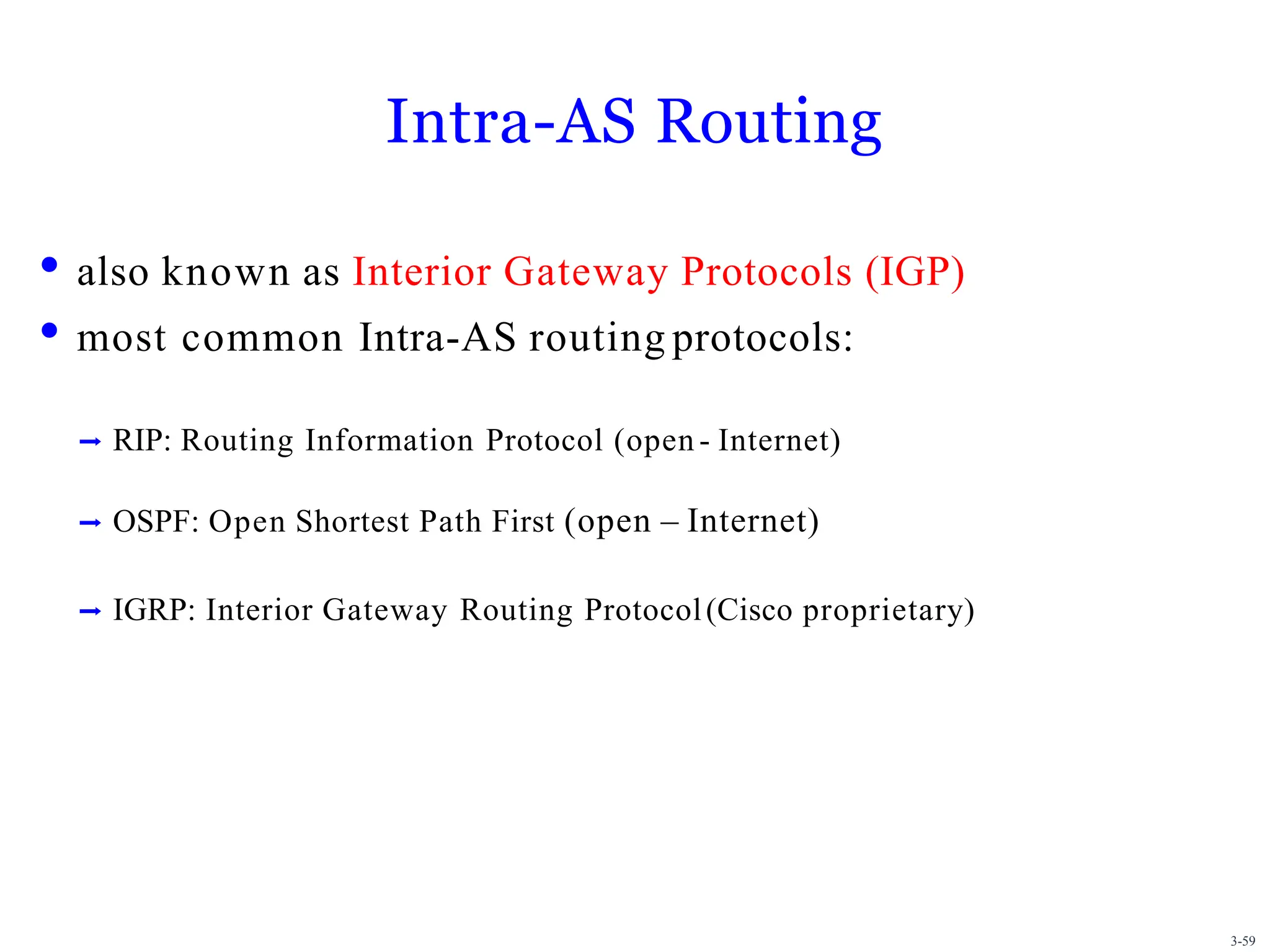 Intra-AS Routing

• also known as Interior Gateway Protocols (IGP)
• most common Intra-AS routing protocols:

➞ RIP: Routing Information Protocol (open - Internet)

➞ OSPF: Open Shortest Path First (open – Internet)

➞ IGRP: Interior Gateway Routing Protocol (Cisco proprietary)

3-59